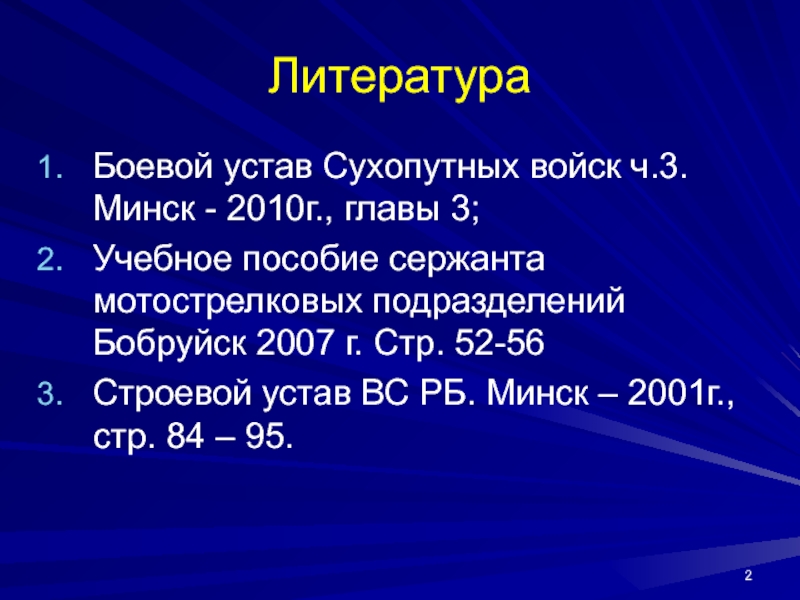 Литература

1. Боевой устав Сухопутных войск ч.3. Минск - 2010г., главы 3;
2. Учебное пособие сержанта мотострелковых подразделений Бобруйск 2007 г. Стр. 52-56
3. Строевой устав ВС РБ. Минск – 2001г., стр. 84 – 95.

2